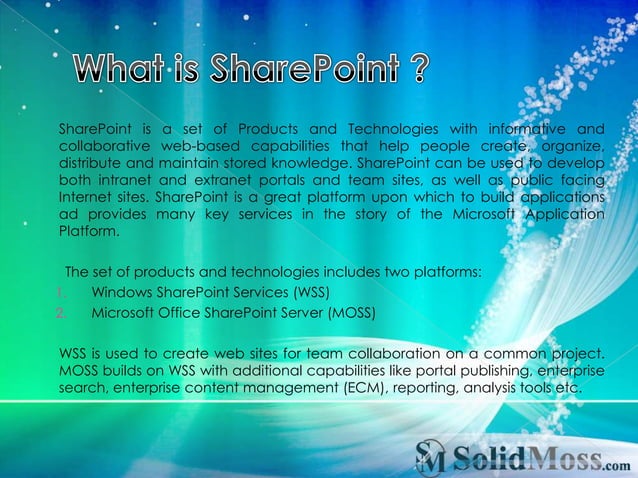 What is SharePoint ?

SharePoint is a set of Products and Technologies with informative and collaborative web-based capabilities that help people create, organize, distribute and maintain stored knowledge. SharePoint can be used to develop both intranet and extranet portals and team sites, as well as public facing Internet sites. SharePoint is a great platform upon which to build applications ad provides many key services in the story of the Microsoft Application Platform.

The set of products and technologies includes two platforms:

1. Windows SharePoint Services (WSS)
2. Microsoft Office SharePoint Server (MOSS)

WSS is used to create web sites for team collaboration on a common project. MOSS builds on WSS with additional capabilities like portal publishing, enterprise search, enterprise content management (ECM), reporting, analysis tools etc.

SM SolidMoss.com